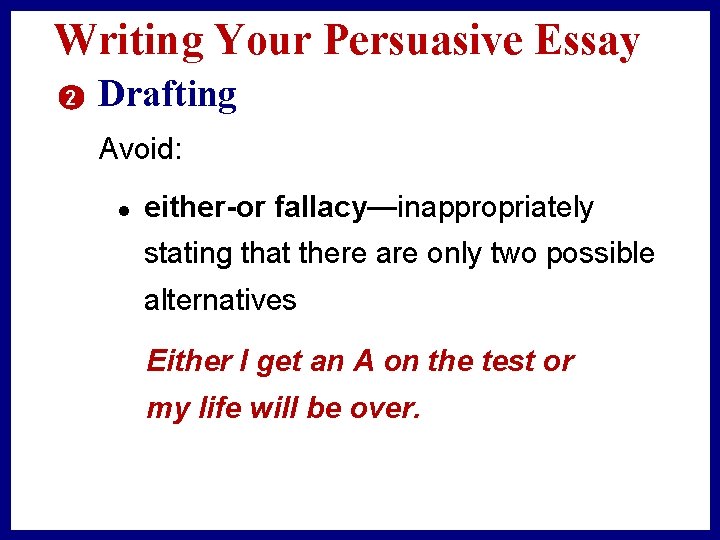 Writing Your Persuasive Essay

2 Drafting

Avoid:

• either-or fallacy—inappropriately stating that there are only two possible alternatives

Either I get an A on the test or my life will be over.